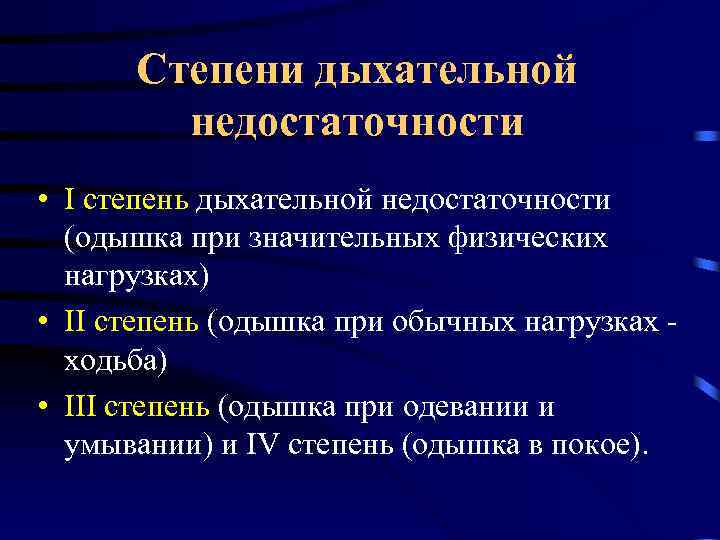 Степени дыхательной недостаточности

• I степень дыхательной недостаточности (одышка при значительных физических нагрузках)
• II степень (одышка при обычных нагрузках - ходьба)
• III степень (одышка при одевании и умывании) и IV степень (одышка в покое).